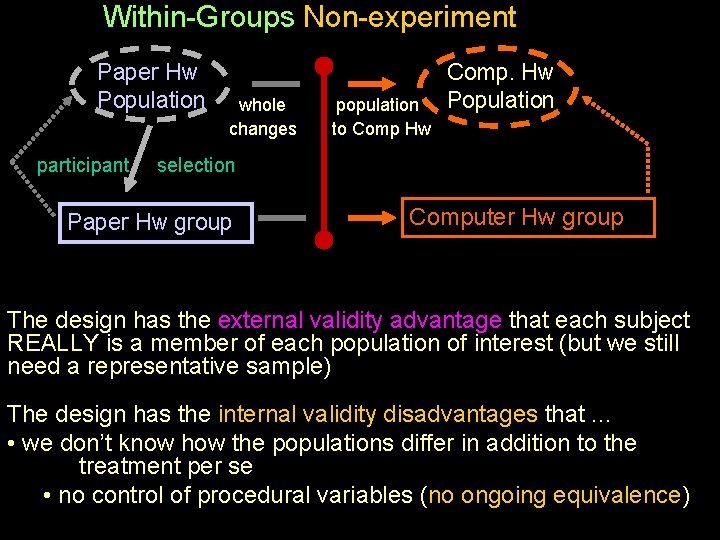 Within-Groups Non-experiment

Paper Hw Population

whole changes

population to Comp Hw

Comp. Hw Population

participant selection

Paper Hw group

Computer Hw group

The design has the external validity advantage that each subject REALLY is a member of each population of interest (but we still need a representative sample)

The design has the internal validity disadvantages that …
• we don't know how the populations differ in addition to the treatment per se
• no control of procedural variables (no ongoing equivalence)